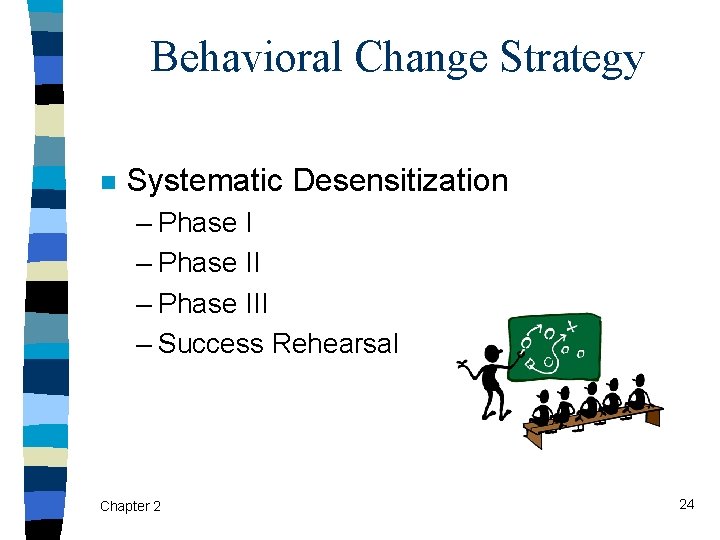 Behavioral Change Strategy

Systematic Desensitization
– Phase I
– Phase II
– Phase III
– Success Rehearsal

Chapter 2

24